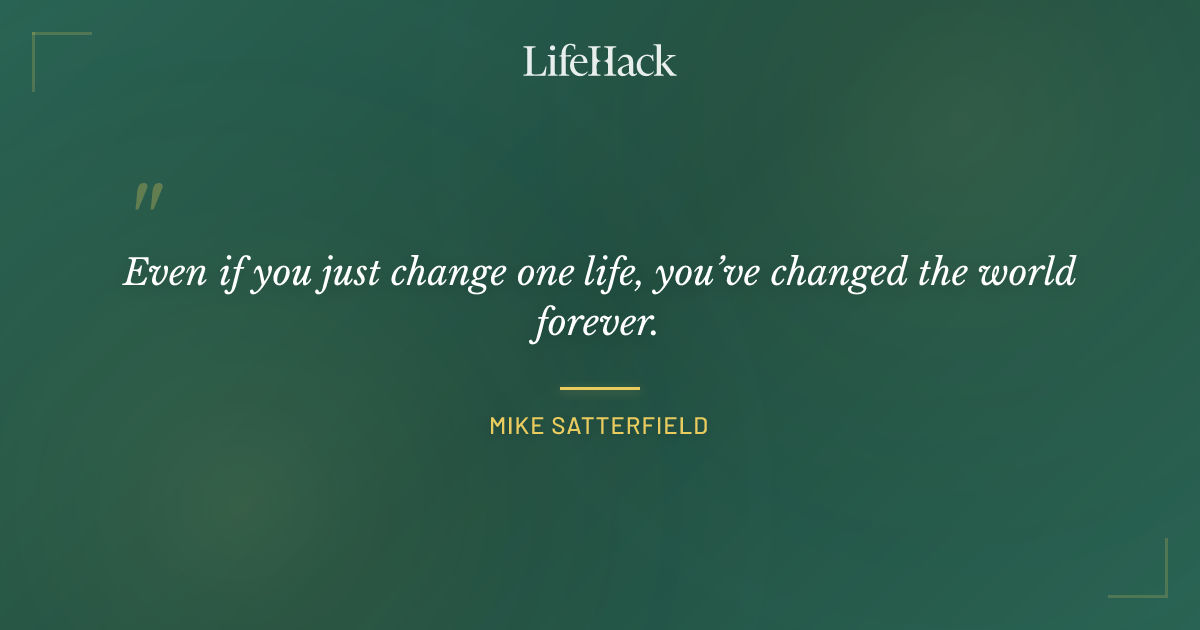 LifeHack

"

Even if you just change one life, you've changed the world forever.

MIKE SATTERFIELD